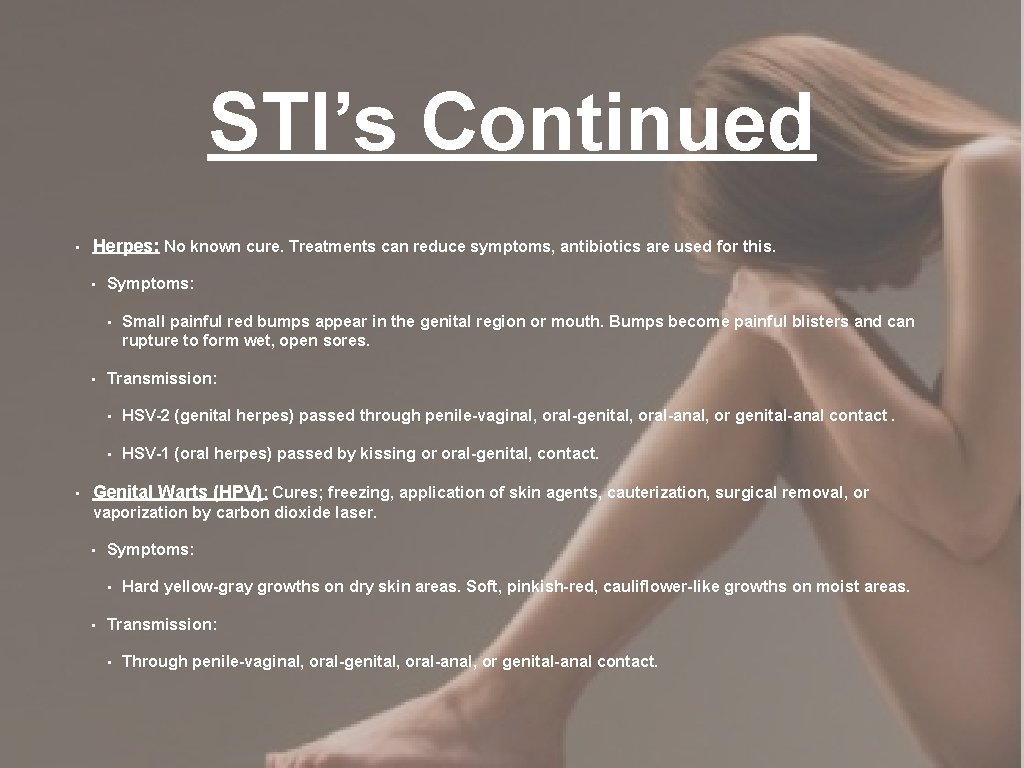 STI’s Continued

• Herpes: No known cure. Treatments can reduce symptoms, antibiotics are used for this.
  • Symptoms:
    • Small painful red bumps appear in the genital region or mouth. Bumps become painful blisters and can rupture to form wet, open sores.
  • Transmission:
    • HSV-2 (genital herpes) passed through penile-vaginal, oral-genital, oral-anal, or genital-anal contact .
    • HSV-1 (oral herpes) passed by kissing or oral-genital, contact.
• Genital Warts (HPV): Cures; freezing, application of skin agents, cauterization, surgical removal, or vaporization by carbon dioxide laser.
  • Symptoms:
    • Hard yellow-gray growths on dry skin areas. Soft, pinkish-red, cauliflower-like growths on moist areas.
  • Transmission:
    • Through penile-vaginal, oral-genital, oral-anal, or genital-anal contact.